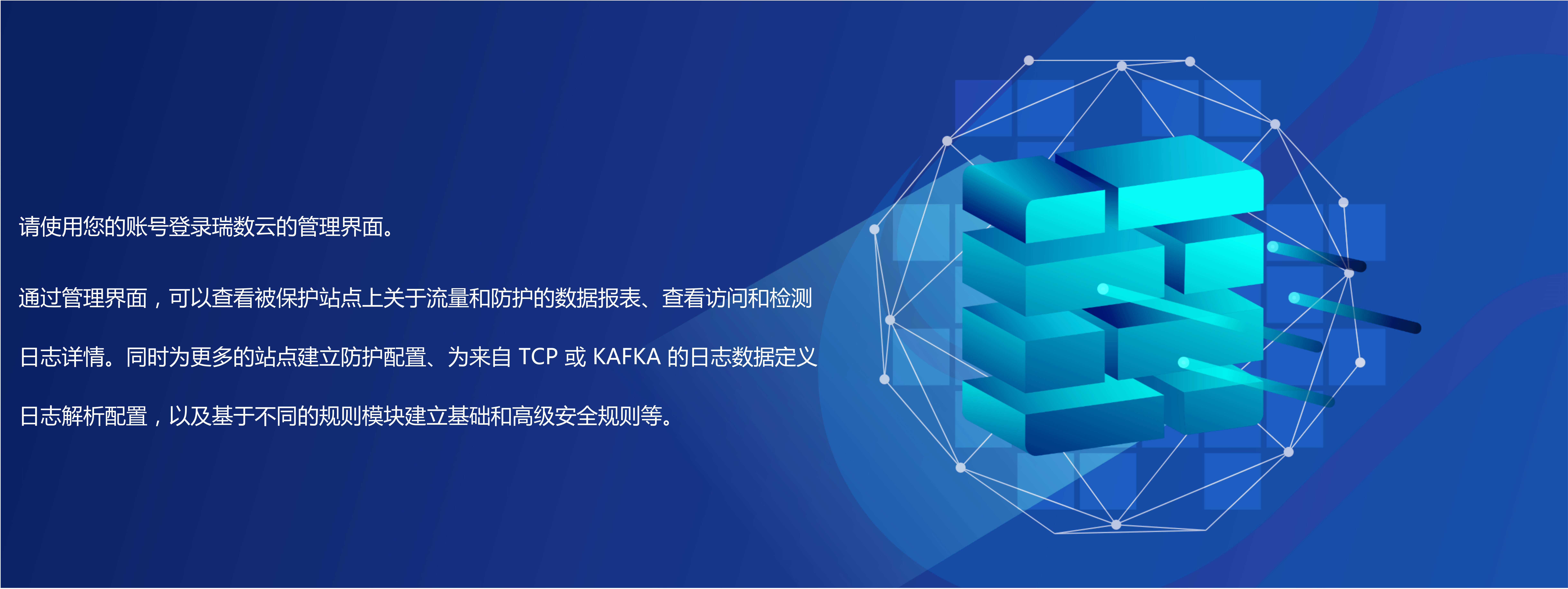 请使用您的账号登录瑞数云的管理界面。

通过管理界面，可以查看被保护站点上关于流量和防护的数据报表、查看访问和检测日志详情。同时为更多的站点建立防护配置、为来自 TCP 或 KAFKA 的日志数据定义日志解析配置，以及基于不同的规则模块建立基础和高级安全规则等。